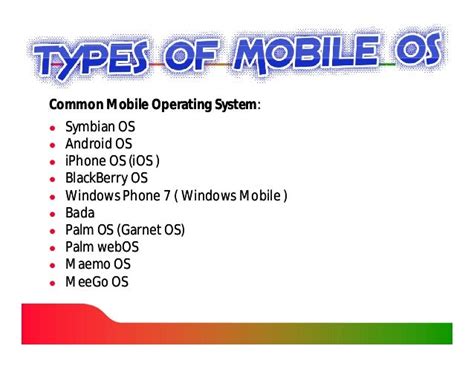 TYPES OF MOBILE OS

Common Mobile Operating System:

- Symbian OS
- Android OS
- iPhone OS (iOS )
- BlackBerry OS
- Windows Phone 7 ( Windows Mobile )
- Bada
- Palm OS (Garnet OS)
- Palm webOS
- Maemo OS
- MeeGo OS